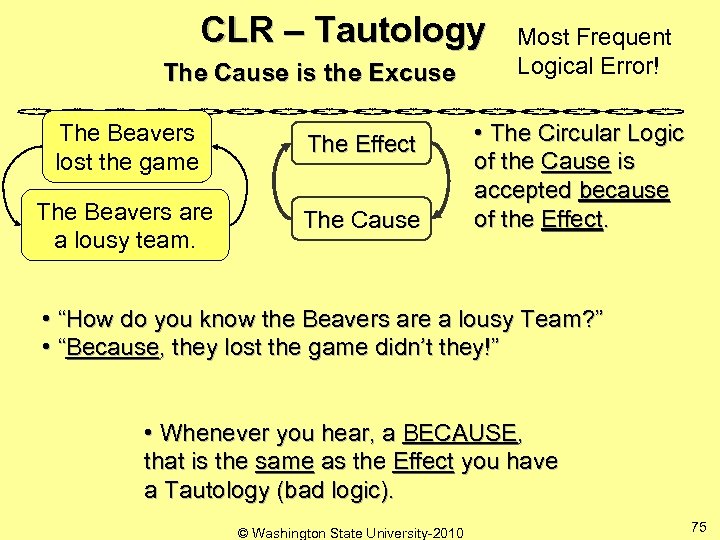 CLR – Tautology

The Cause is the Excuse

Most Frequent Logical Error!

The Beavers lost the game

The Beavers are a lousy team.

The Effect

The Cause

• The Circular Logic of the Cause is accepted because of the Effect.

• “How do you know the Beavers are a lousy Team?”
• “Because, they lost the game didn’t they!”

• Whenever you hear, a BECAUSE, that is the same as the Effect you have a Tautology (bad logic).

© Washington State University-2010

75